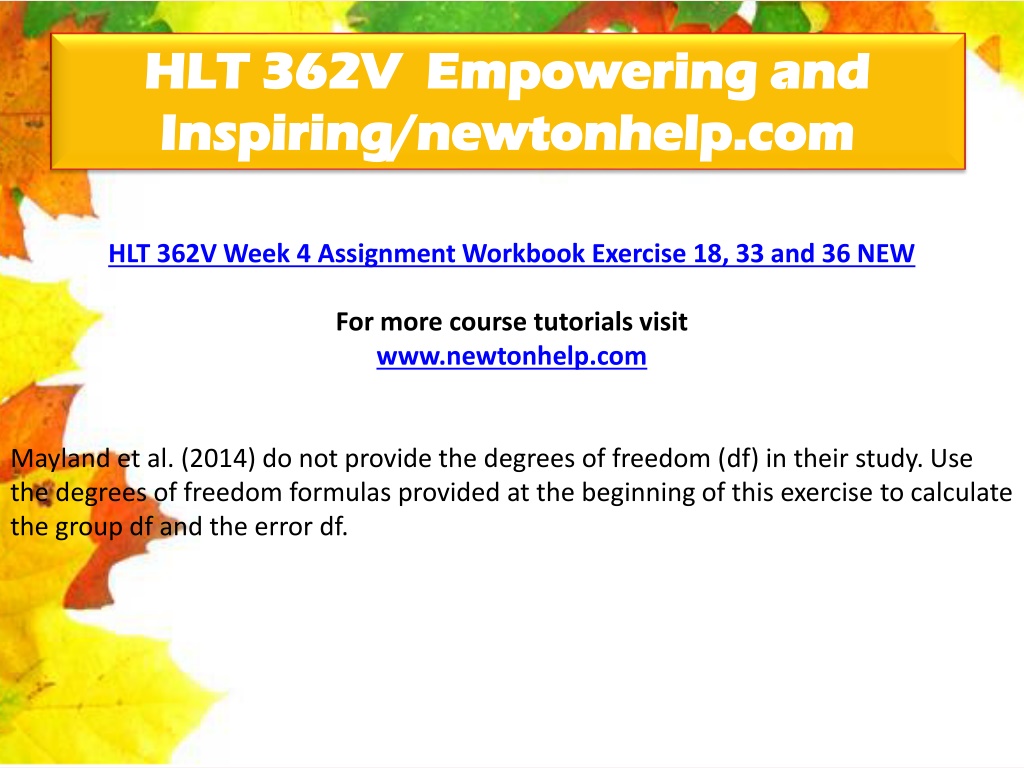 HLT 362V Empowering and Inspiring/newtonhelp.com

HLT 362V Week 4 Assignment Workbook Exercise 18, 33 and 36 NEW

For more course tutorials visit
www.newtonhelp.com

Mayland et al. (2014) do not provide the degrees of freedom (df) in their study. Use the degrees of freedom formulas provided at the beginning of this exercise to calculate the group df and the error df.